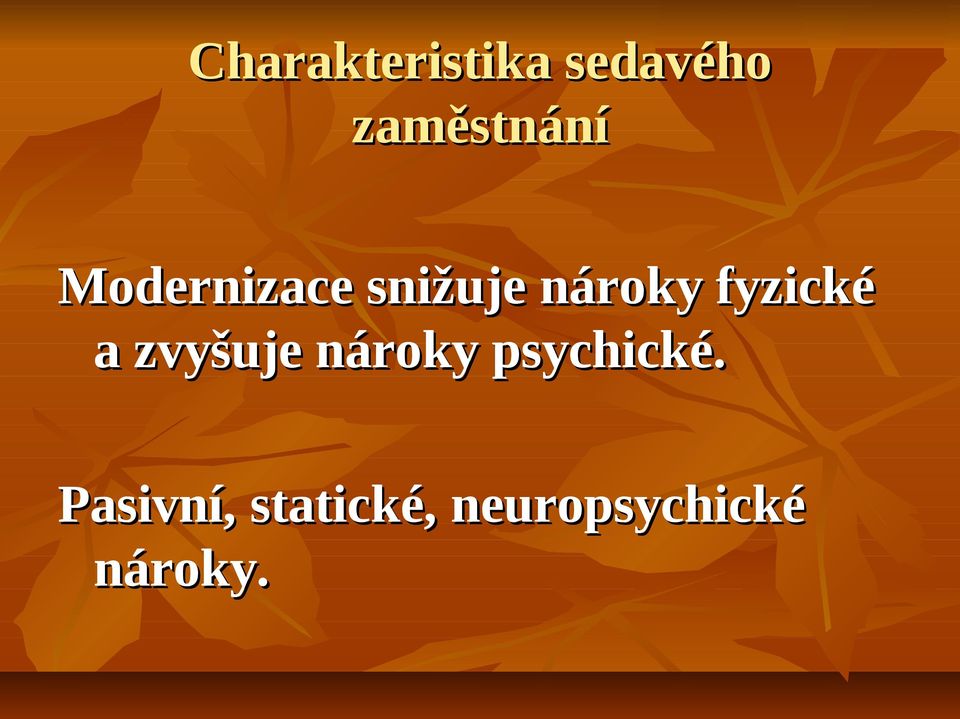 Charakteristika sedavého zaměstnání

Modernizace snižuje nároky fyzické a zvyšuje nároky psychické.

Pasivní, statické, neuropsychické nároky.